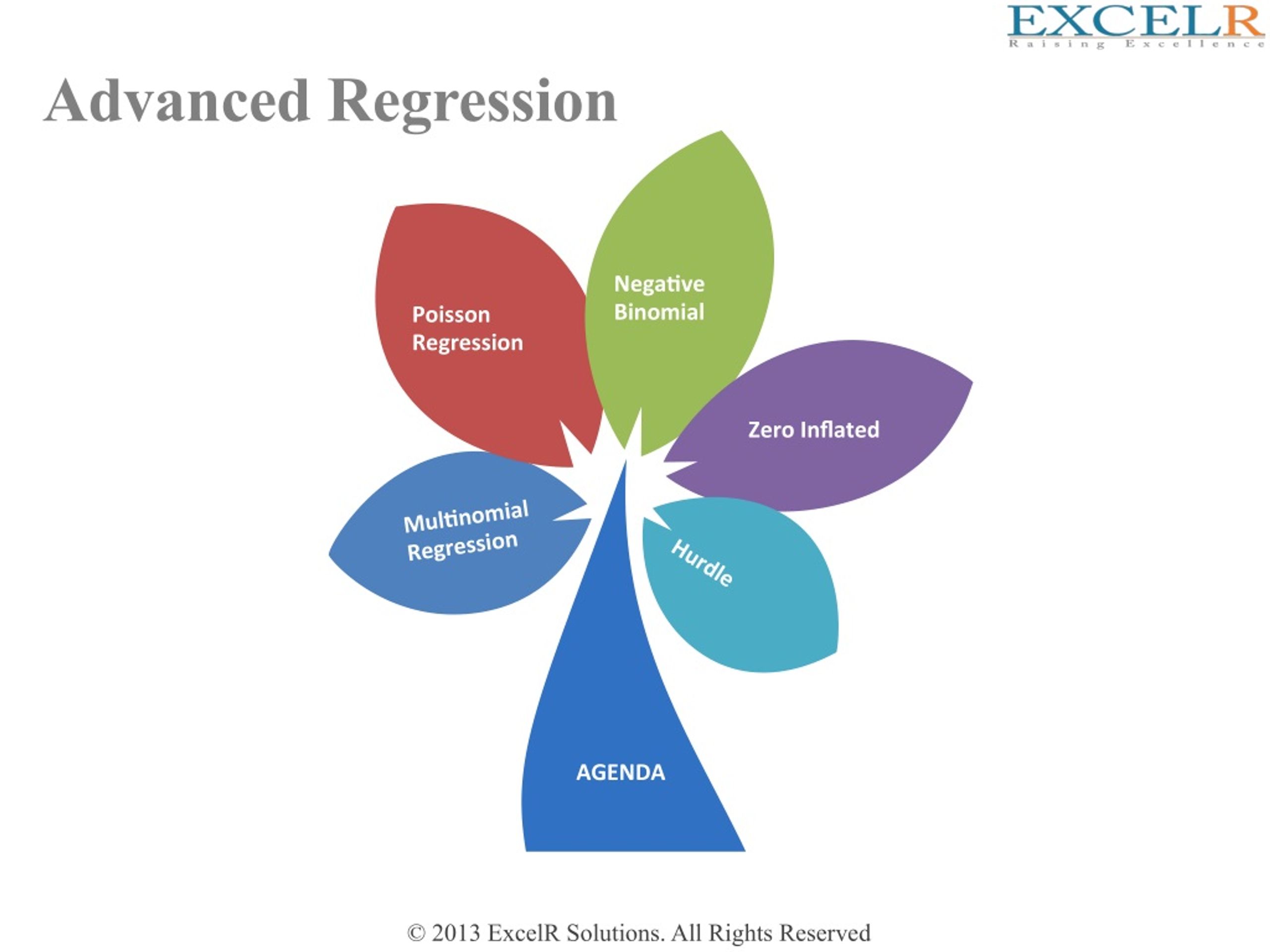 EXCELR
Raising Excellence

Advanced Regression

Poisson Regression

Negative Binomial

Zero Inflated

Multinomial Regression

Hurdle

AGENDA

© 2013 ExcelR Solutions. All Rights Reserved